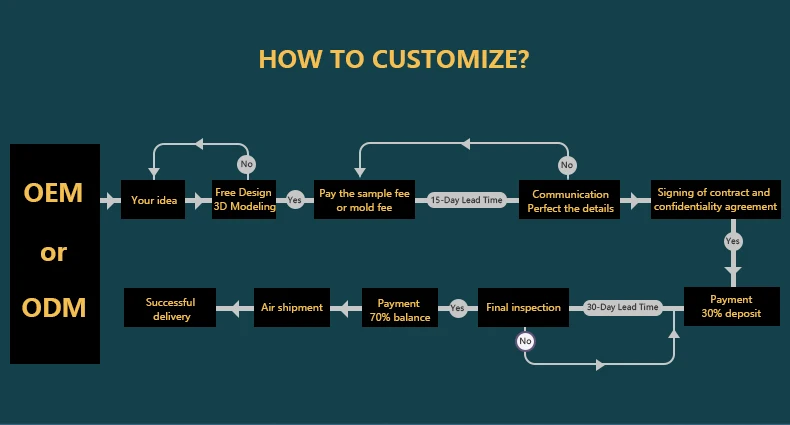 HOW TO CUSTOMIZE?

OEM
or
ODM

Your idea

No

Free Design
3D Modeling

Yes

Pay the sample fee
or mold fee

15-Day Lead Time

No

Communication
Perfect the details

Signing of contract and
confidentiality agreement

Yes

Payment
30% deposit

30-Day Lead Time

Final inspection

No

Yes

Payment
70% balance

Air shipment

Successful
delivery